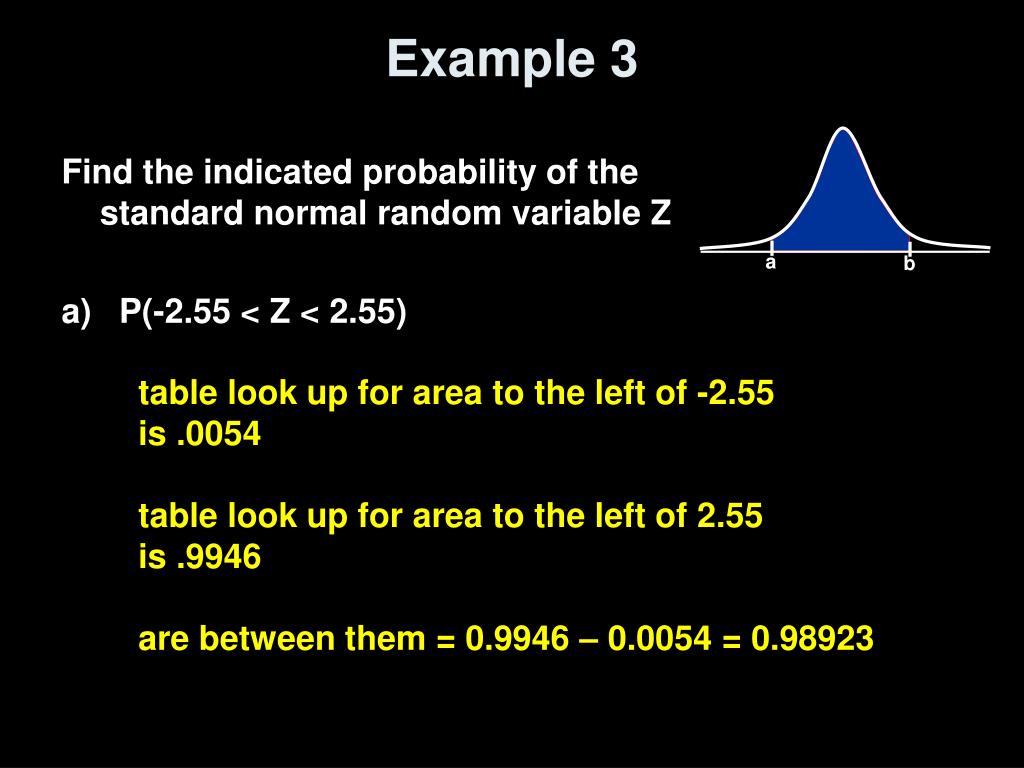 Example 3

Find the indicated probability of the standard normal random variable Z

a
b

a) P(-2.55 < Z < 2.55)

table look up for area to the left of -2.55 is .0054

table look up for area to the left of 2.55 is .9946

are between them = 0.9946 – 0.0054 = 0.98923